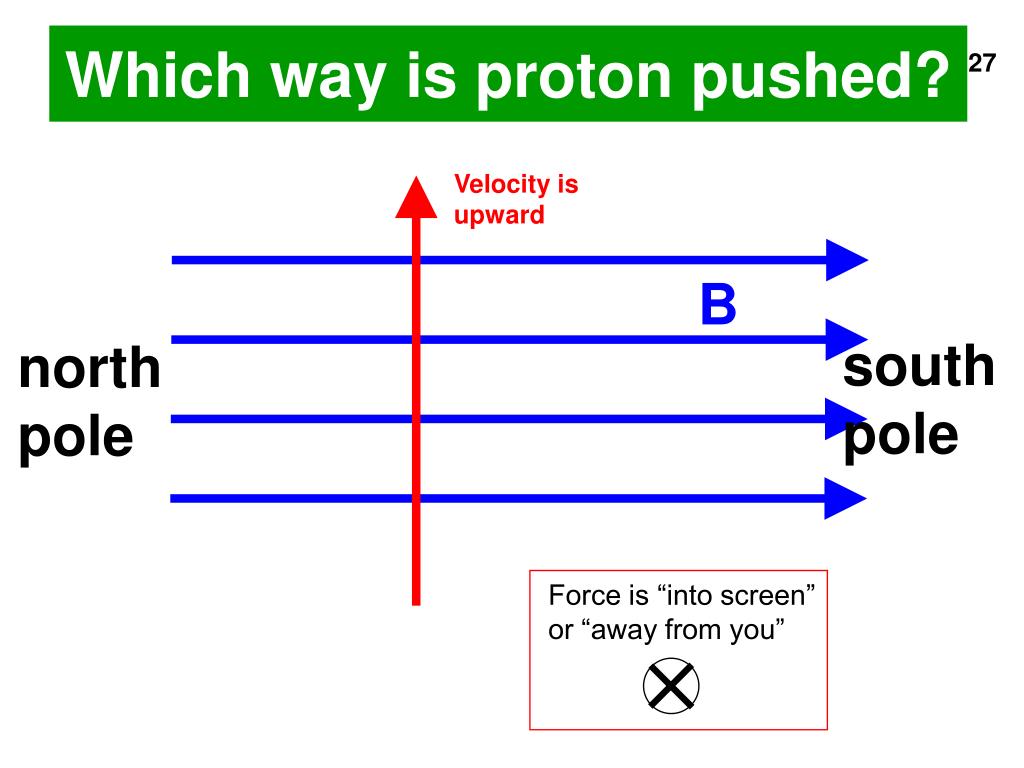 Which way is proton pushed?

27

Velocity is upward

B

north pole

south pole

Force is “into screen” or “away from you”